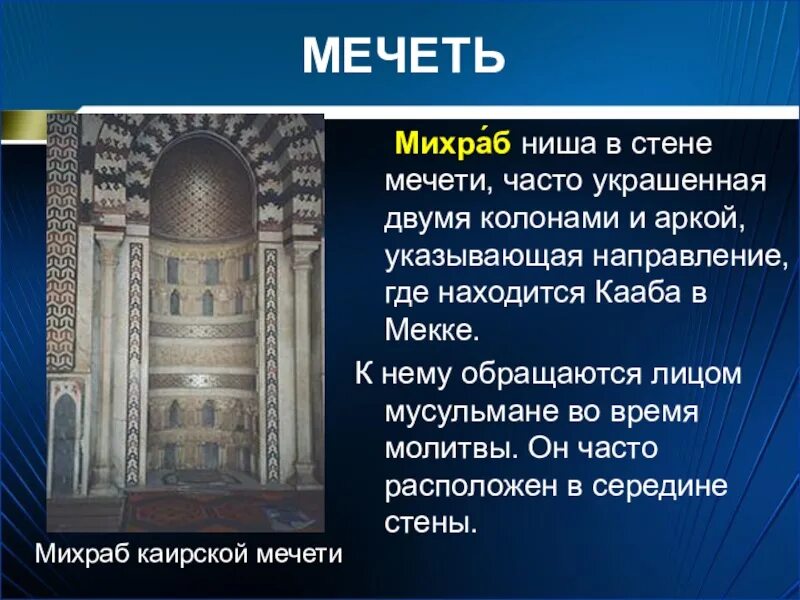 МЕЧЕТЬ

Михра́б ниша в стене мечети, часто украшенная двумя колонами и аркой, указывающая направление, где находится Кааба в Мекке.

К нему обращаются лицом мусульмане во время молитвы. Он часто расположен в середине стены.

Михраб каирской мечети